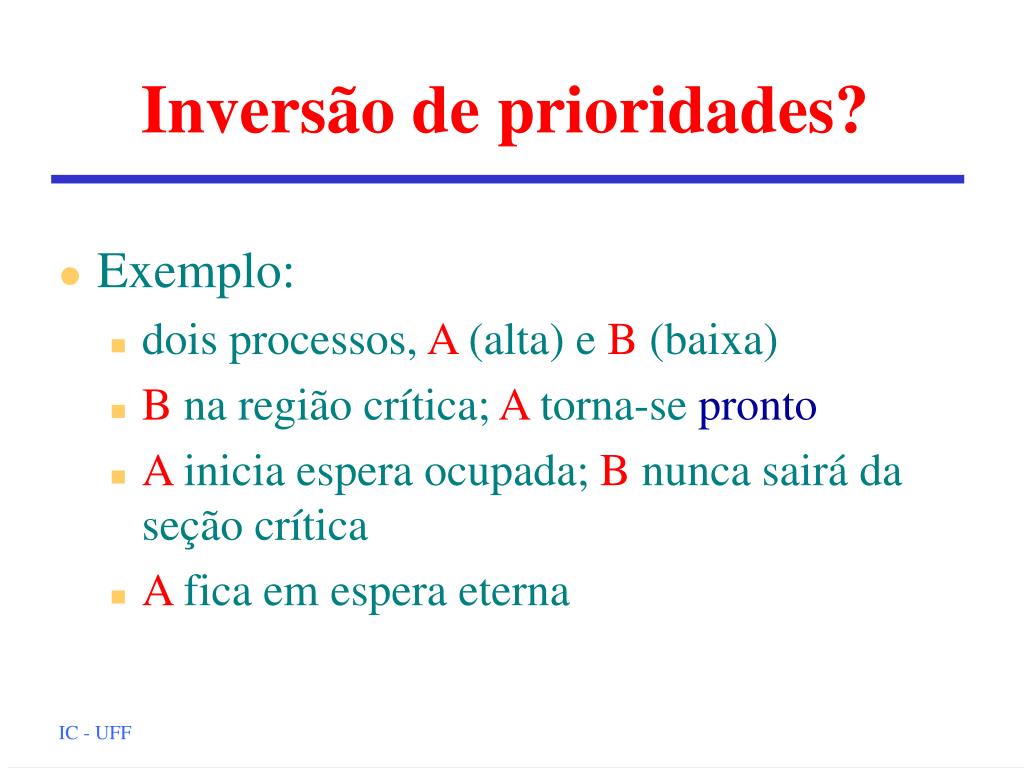 Inversão de prioridades?

Exemplo:

dois processos, A (alta) e B (baixa)

B na região crítica; A torna-se pronto

A inicia espera ocupada; B nunca sairá da seção crítica

A fica em espera eterna

IC - UFF